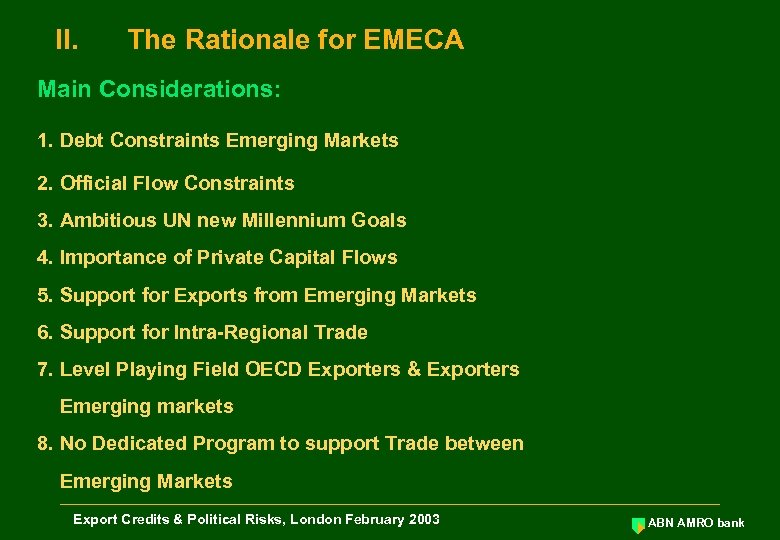 II. The Rationale for EMECA

Main Considerations:

1. Debt Constraints Emerging Markets

2. Official Flow Constraints

3. Ambitious UN new Millennium Goals

4. Importance of Private Capital Flows

5. Support for Exports from Emerging Markets

6. Support for Intra-Regional Trade

7. Level Playing Field OECD Exporters & Exporters Emerging markets

8. No Dedicated Program to support Trade between Emerging Markets

Export Credits & Political Risks, London February 2003

ABN AMRO bank